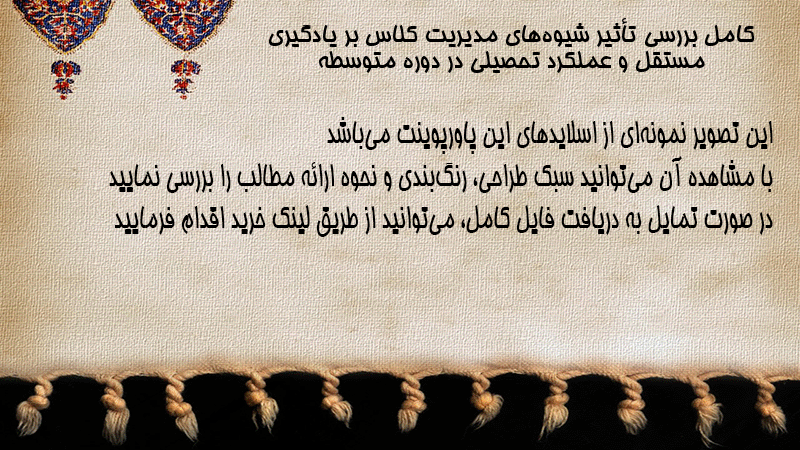 کامل بررسی تأثیر شیوه‌های مدیریت کلاس بر یادگیری مستقل و عملکرد تحصیلی در دوره متوسطه

این تصویر نمونه‌ای از اسلایدهای این پاورپوینت می‌باشد
با مشاهده آن می‌توانید سبک طراحی، رنگ‌بندی و نحوه ارائه مطالب را بررسی نمایید
در صورت تمایل به دریافت فایل کامل، می‌توانید از طریق لینک خرید اقدام فرمایید